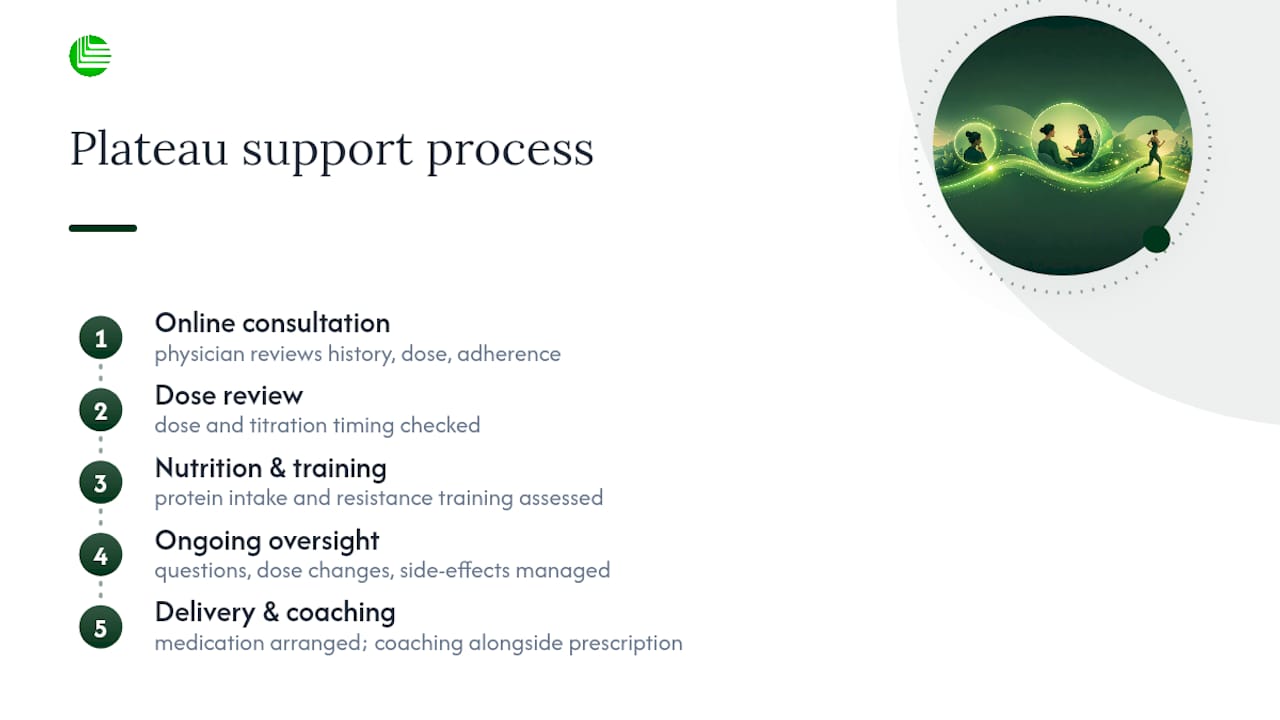 Plateau support process

1
Online consultation
physician reviews history, dose, adherence

2
Dose review
dose and titration timing checked

3
Nutrition & training
protein intake and resistance training assessed

4
Ongoing oversight
questions, dose changes, side-effects managed

5
Delivery & coaching
medication arranged; coaching alongside prescription